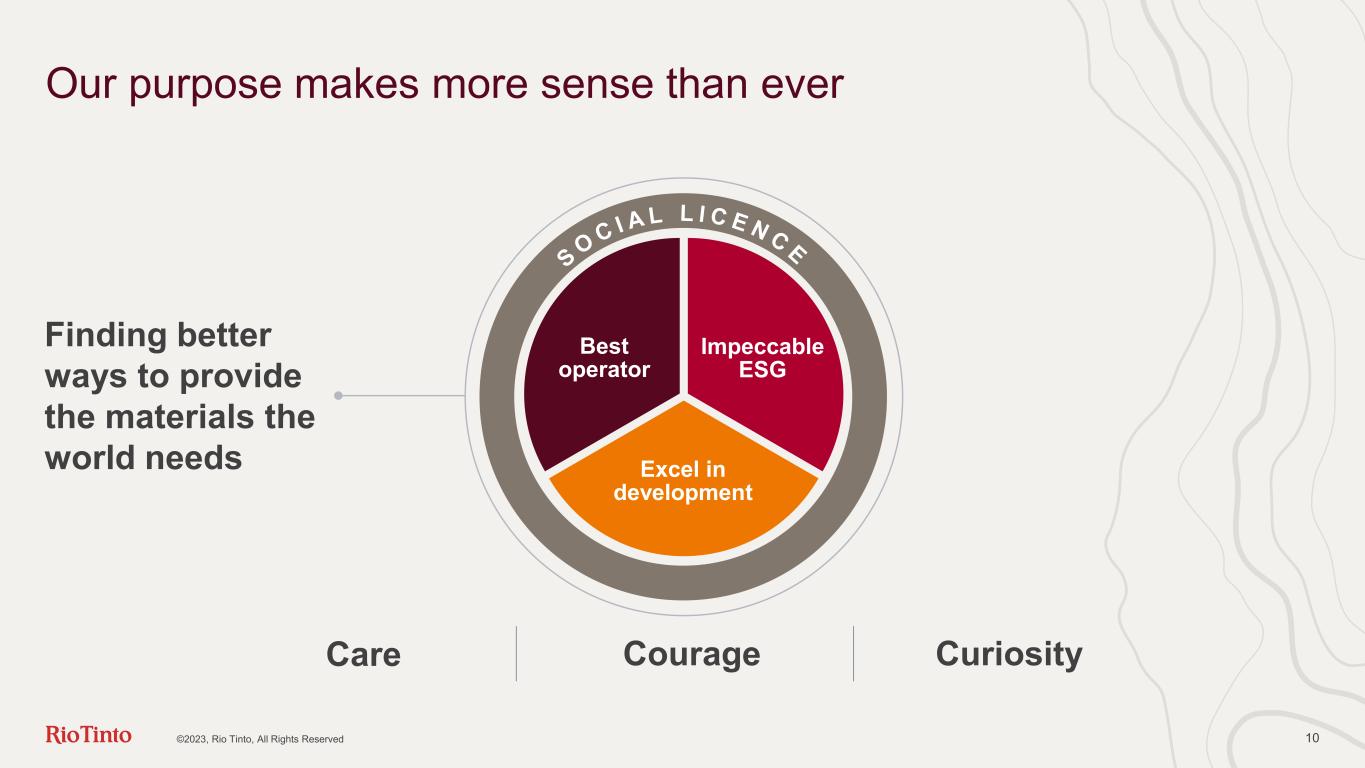 Our purpose makes more sense than ever

Finding better ways to provide the materials the world needs

SOCIAL LICENCE

Best operator

Impeccable ESG

Excel in development

Care

Courage

Curiosity

RioTinto

©2023, Rio Tinto, All Rights Reserved

10